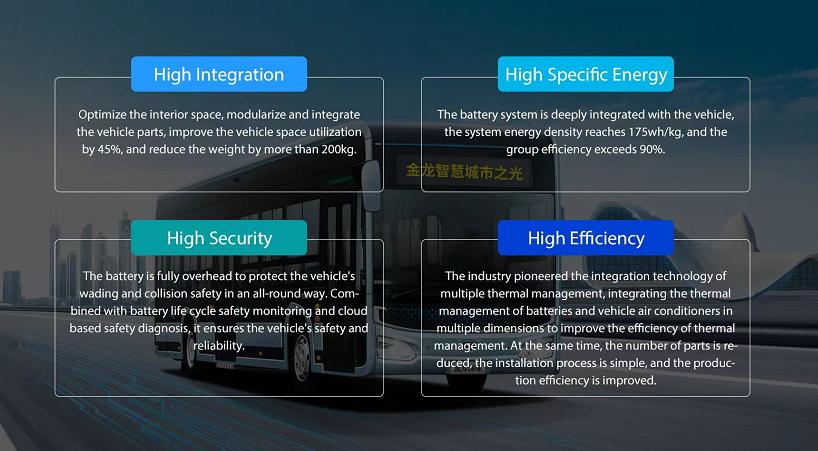 High Integration

Optimize the interior space, modularize and integrate the vehicle parts, improve the vehicle space utilization by 45%, and reduce the weight by more than 200kg.

High Specific Energy

The battery system is deeply integrated with the vehicle, the system energy density reaches 175wh/kg, and the group efficiency exceeds 90%.

金龙智慧城市之光

High Security

The battery is fully overhead to protect the vehicle's wading and collision safety in an all-round way. Combined with battery life cycle safety monitoring and cloud based safety diagnosis, it ensures the vehicle's safety and reliability.

High Efficiency

The industry pioneered the integration technology of multiple thermal management, integrating the thermal management of batteries and vehicle air conditioners in multiple dimensions to improve the efficiency of thermal management. At the same time, the number of parts is reduced, the installation process is simple, and the production efficiency is improved.